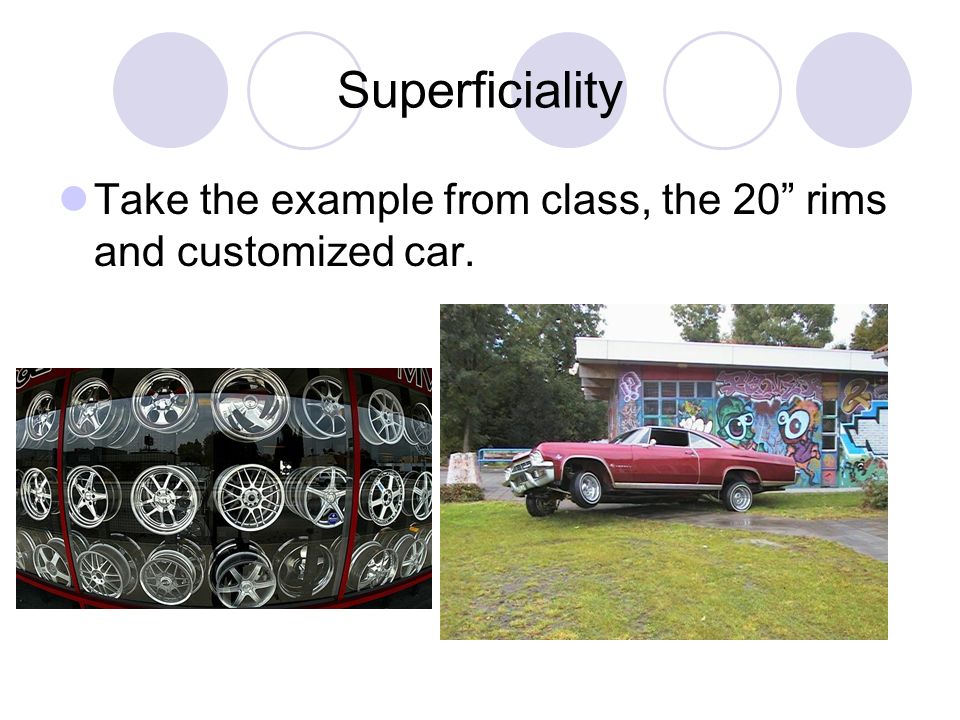 Superficiality

Take the example from class, the 20” rims and customized car.